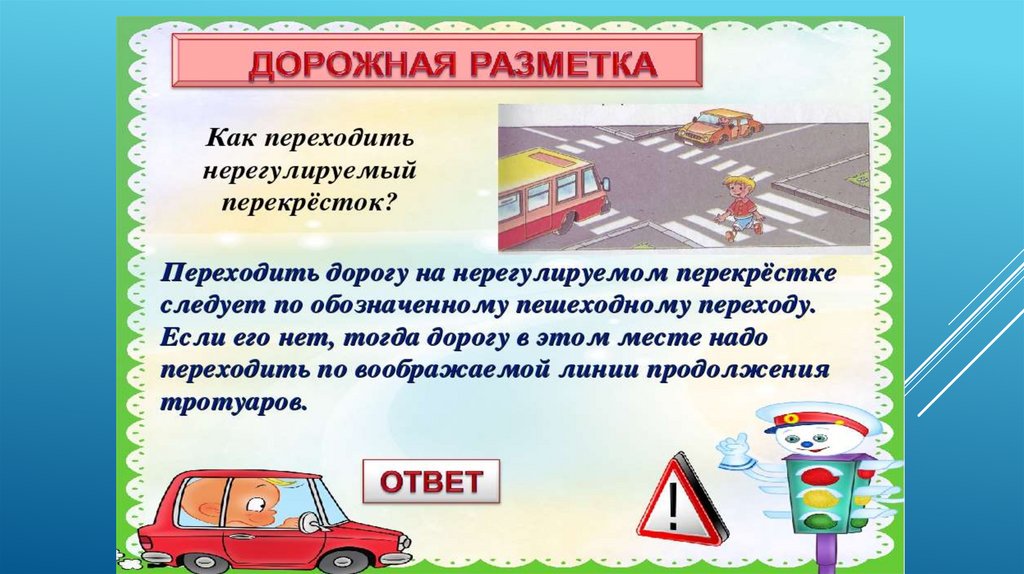 ДОРОЖНАЯ РАЗМЕТКА

Как переходить нерегулируемый перекрёсток?

Переходить дорогу на нерегулируемом перекрёстке следует по обозначенному пешеходному переходу. Если его нет, тогда дорогу в этом месте надо переходить по воображаемой линии продолжения тротуаров.

ОТВЕТ

!